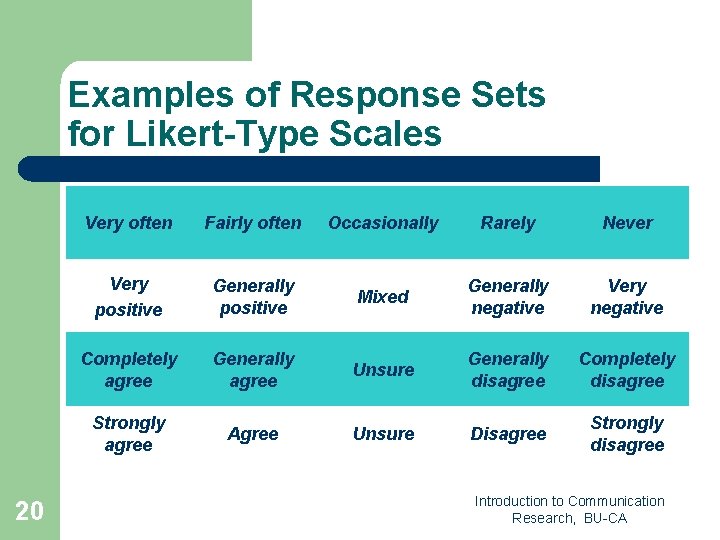 Examples of Response Sets for Likert-Type Scales

| Very often | Fairly often | Occasionally | Rarely | Never |
|---|---|---|---|---|
| Very positive | Generally positive | Mixed | Generally negative | Very negative |
| Completely agree | Generally agree | Unsure | Generally disagree | Completely disagree |
| Strongly agree | Agree | Unsure | Disagree | Strongly disagree |

20

Introduction to Communication Research, BU-CA